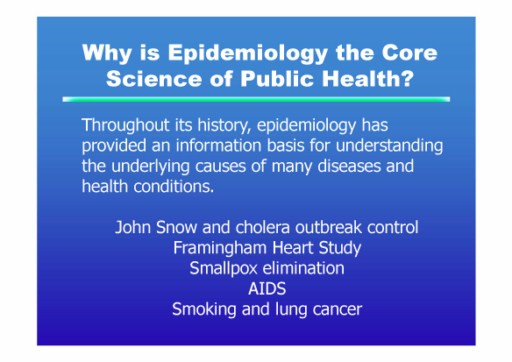 Why is Epidemiology the Core Science of Public Health?

Throughout its history, epidemiology has provided an information basis for understanding the underlying causes of many diseases and health conditions.

John Snow and cholera outbreak control
Framingham Heart Study
Smallpox elimination
AIDS
Smoking and lung cancer